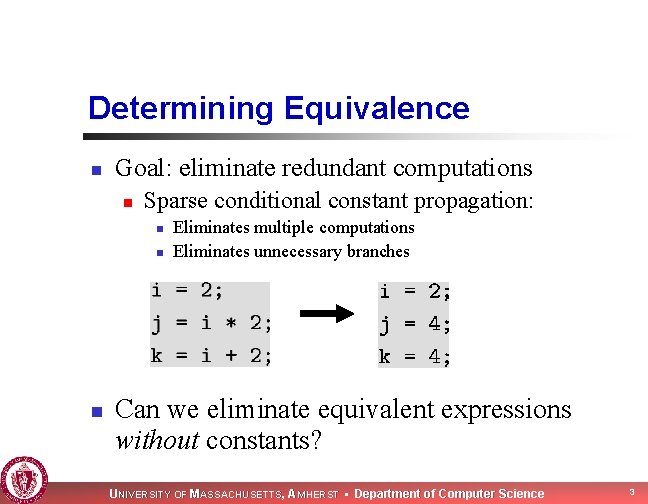 Determining Equivalence

• Goal: eliminate redundant computations
  • Sparse conditional constant propagation:
    • Eliminates multiple computations
    • Eliminates unnecessary branches

i = 2;
j = i * 2;
k = i + 2;

i = 2;
j = 4;
k = 4;

• Can we eliminate equivalent expressions without constants?

UNIVERSITY OF MASSACHUSETTS, AMHERST • Department of Computer Science

3